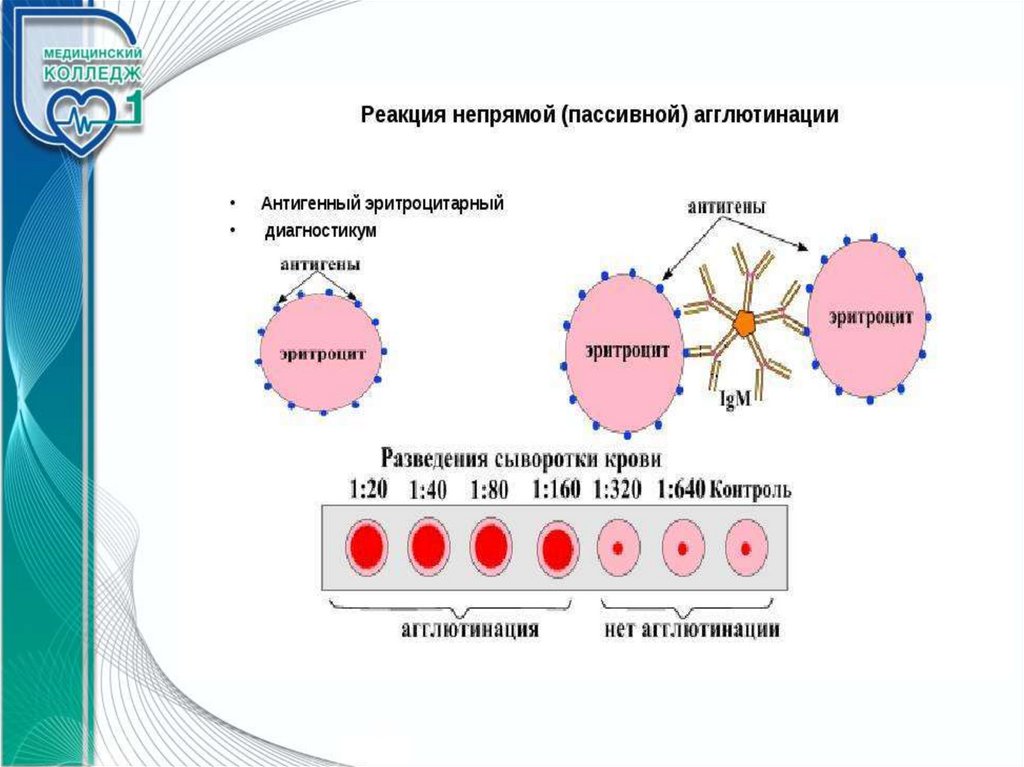 МЕДИЦИНСКИЙ
КОЛЛЕДЖ
1

Реакция непрямой (пассивной) агглютинации

• Антигенный эритроцитарный
• диагностикум

антигены
эритроцит

антигены
эритроцит
IgM
эритроцит

Разведения сыворотки крови
1:20 1:40 1:80 1:160 1:320 1:640 Контроль

агглютинация
нет агглютинации